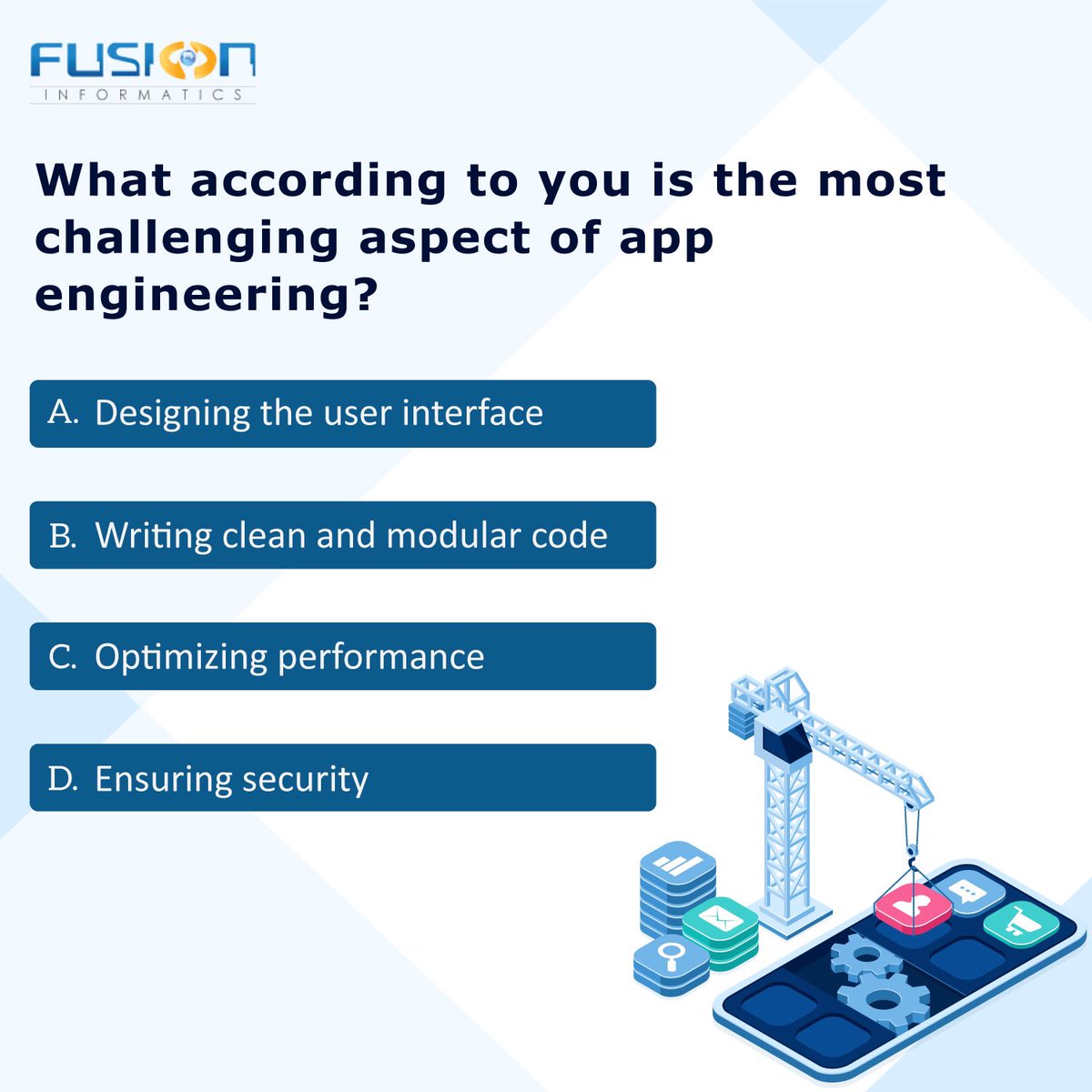 FUSION
INFORMATICS

What according to you is the most challenging aspect of app engineering?

A. Designing the user interface

B. Writing clean and modular code

C. Optimizing performance

D. Ensuring security